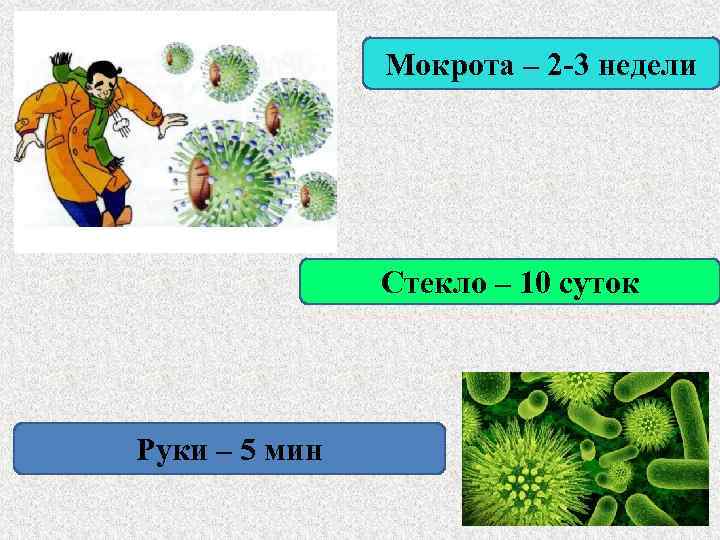 Мокрота – 2-3 недели

Стекло – 10 суток

Руки – 5 мин